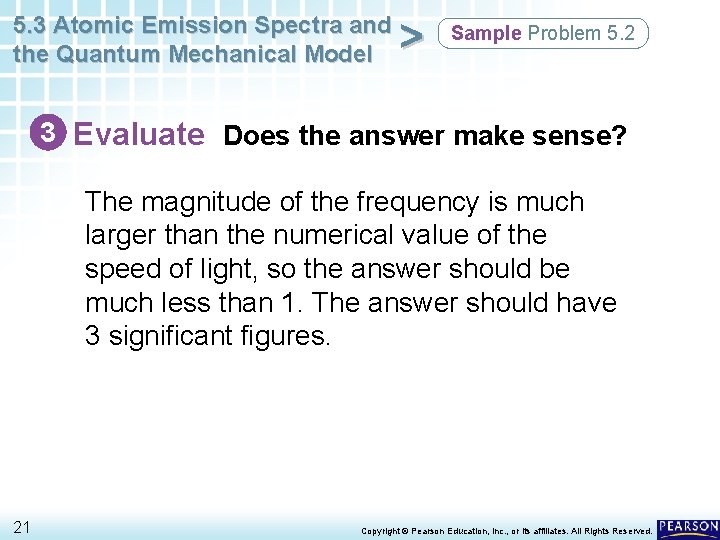 5.3 Atomic Emission Spectra and the Quantum Mechanical Model

>

Sample Problem 5.2

3 Evaluate Does the answer make sense?

The magnitude of the frequency is much larger than the numerical value of the speed of light, so the answer should be much less than 1. The answer should have 3 significant figures.

21

Copyright © Pearson Education, Inc., or its affiliates. All Rights Reserved.

PEARSON